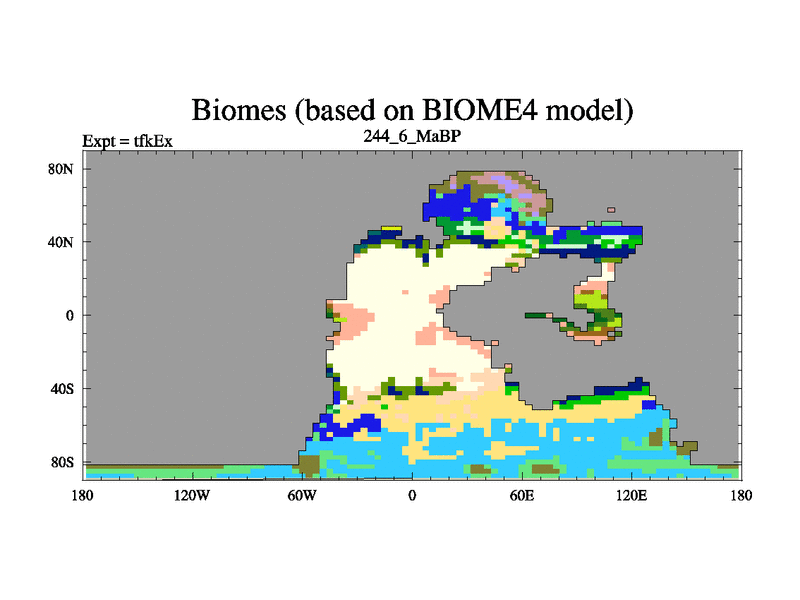 Biomes (based on BIOME4 model)

Expt = tfkEx

244_6_MaBP

80N

40N

0

40S

80S

180

120W

60W

0

60E

120E

180